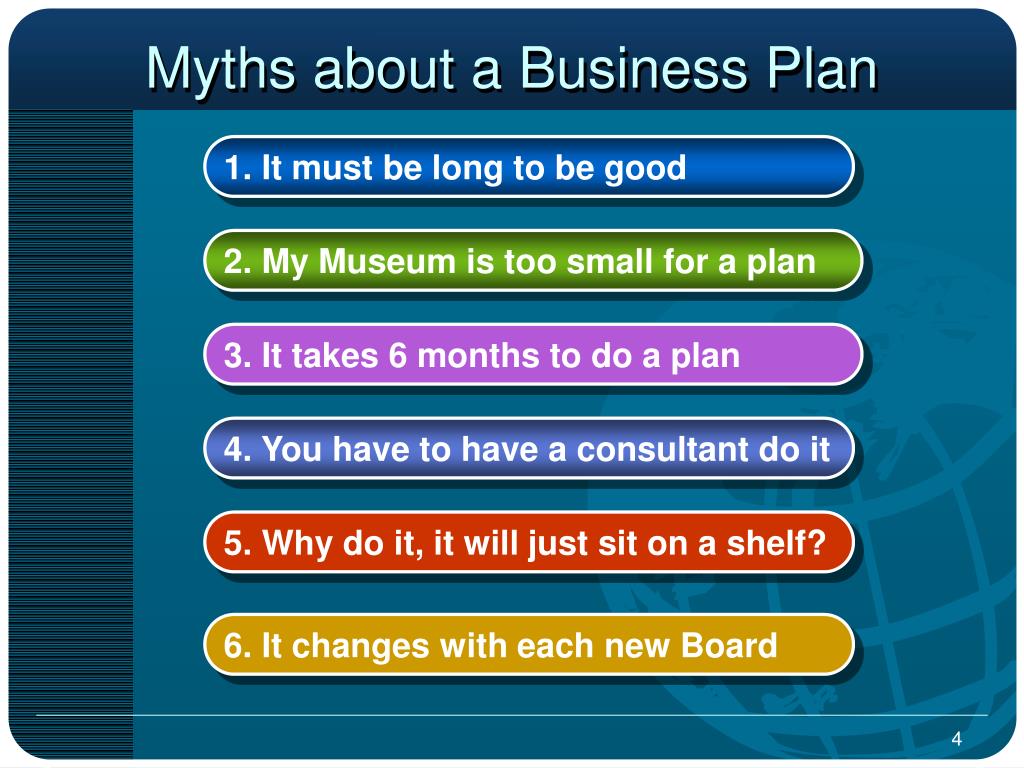 Myths about a Business Plan

1. It must be long to be good

2. My Museum is too small for a plan

3. It takes 6 months to do a plan

4. You have to have a consultant do it

5. Why do it, it will just sit on a shelf?

6. It changes with each new Board

4